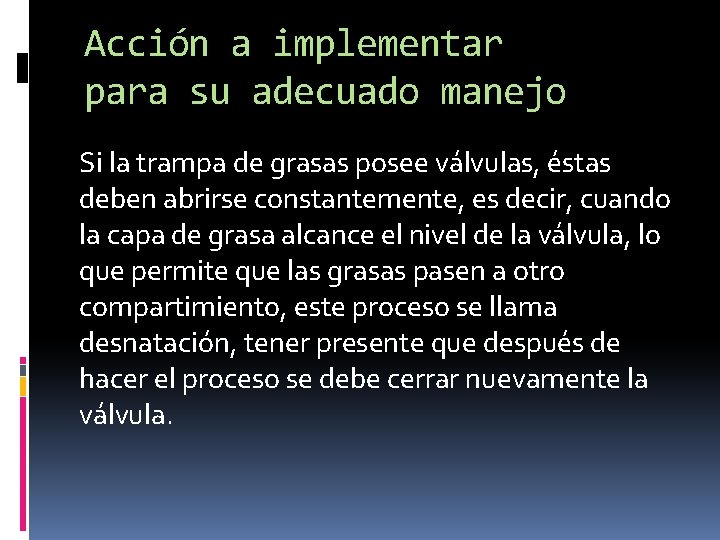 Acción a implementar para su adecuado manejo

Si la trampa de grasas posee válvulas, éstas deben abrirse constantemente, es decir, cuando la capa de grasa alcance el nivel de la válvula, lo que permite que las grasas pasen a otro compartimiento, este proceso se llama desnatación, tener presente que después de hacer el proceso se debe cerrar nuevamente la válvula.